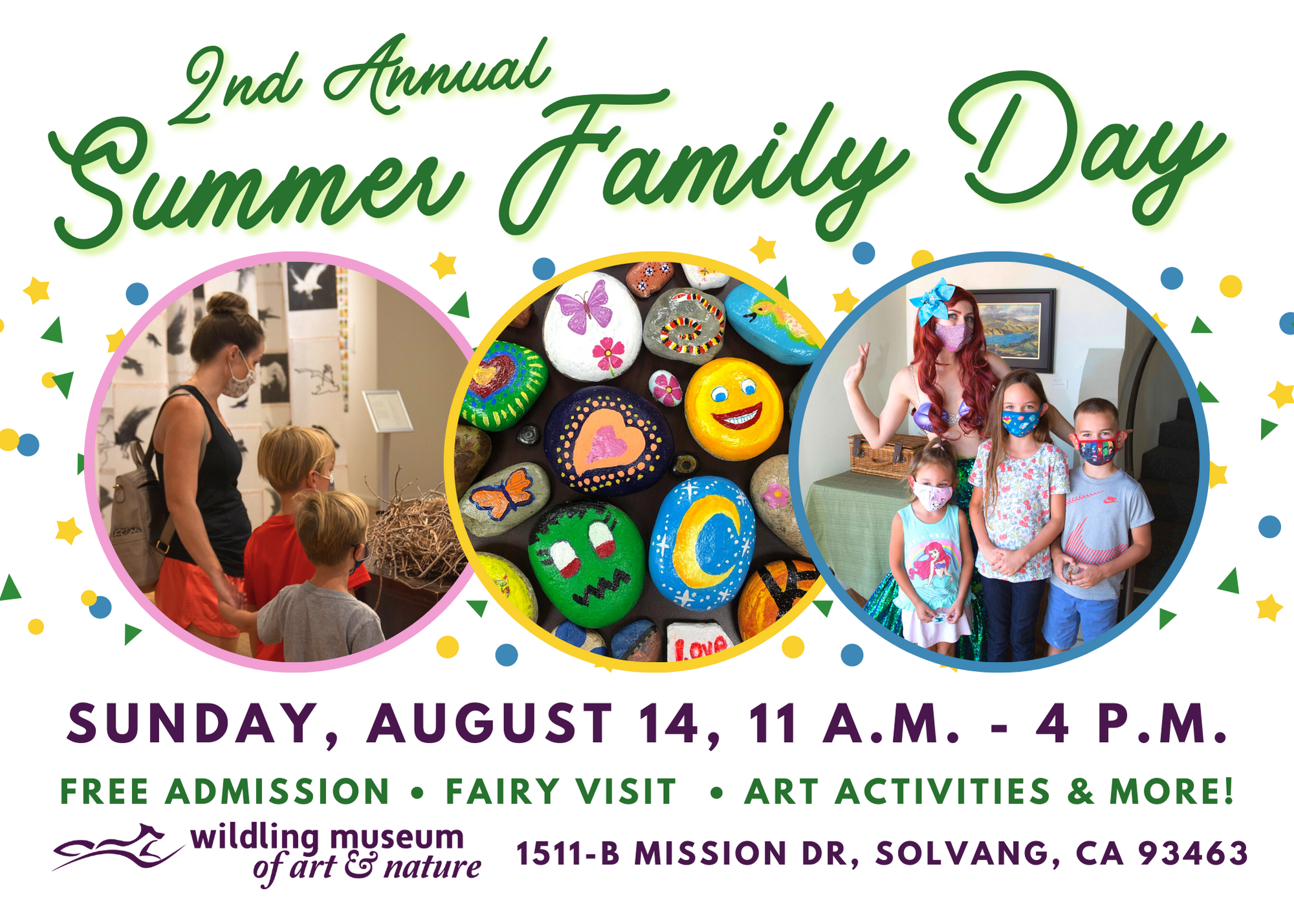 2nd Annual
Summer Family Day

Love

SUNDAY, AUGUST 14, 11 A.M. - 4 P.M.

FREE ADMISSION • FAIRY VISIT • ART ACTIVITIES & MORE!

wildling museum of art & nature

1511-B MISSION DR, SOLVANG, CA 93463